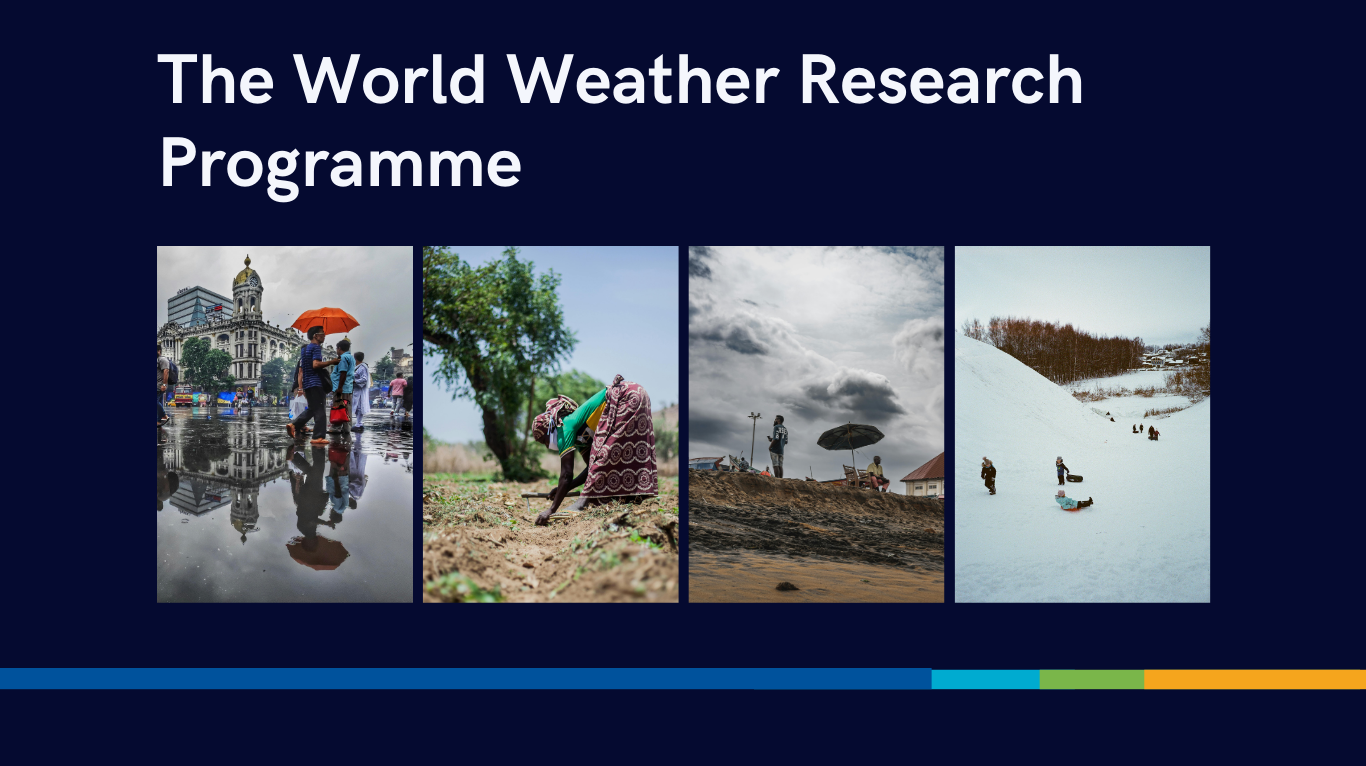 The World Weather Research Programme